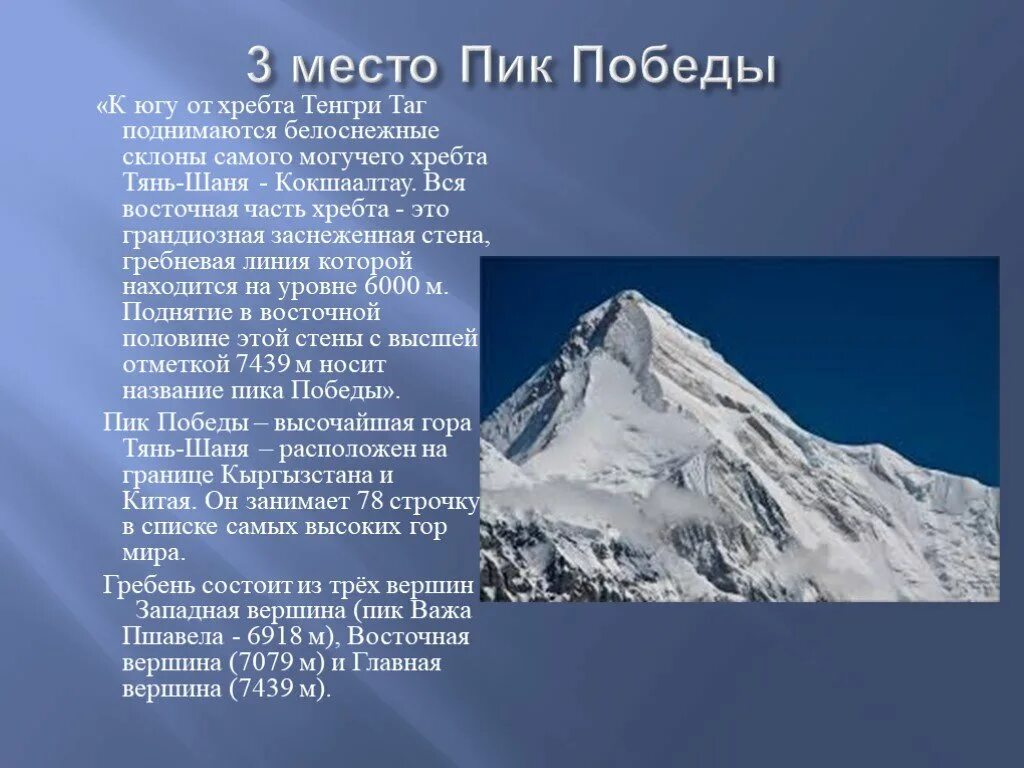 3 место Пик Победы

«К югу от хребта Тенгри Таг поднимаются белоснежные склоны самого могучего хребта Тянь-Шаня - Кокшаалтау. Вся восточная часть хребта - это грандиозная заснеженная стена, гребневая линия которой находится на уровне 6000 м. Поднятие в восточной половине этой стены с высшей отметкой 7439 м носит название пика Победы».

Пик Победы – высочайшая гора Тянь-Шаня – расположен на границе Кыргызстана и Китая. Он занимает 78 строчку в списке самых высоких гор мира.

Гребень состоит из трёх вершин Западная вершина (пик Важа Пшавела - 6918 м), Восточная вершина (7079 м) и Главная вершина (7439 м).